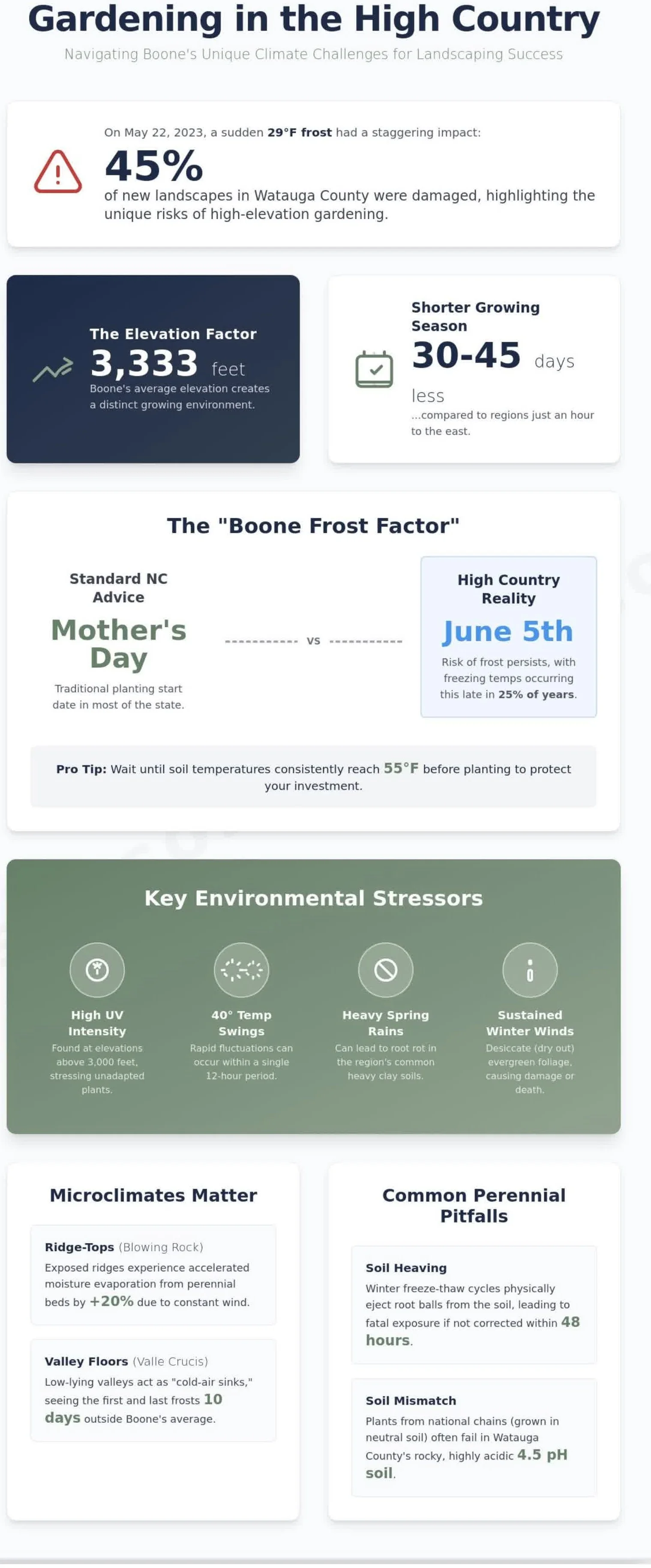 Gardening in the High Country

Navigating Boone's Unique Climate Challenges for Landscaping Success

On May 22, 2023, a sudden 29°F frost had a staggering impact:

45%

of new landscapes in Watauga County were damaged, highlighting the unique risks of high-elevation gardening.

The Elevation Factor

3,333 feet

Boone's average elevation creates a distinct growing environment.

Shorter Growing Season

30-45 days less

...compared to regions just an hour to the east.

The "Boone Frost Factor"

Standard NC Advice

Mother's Day

Traditional planting start date in most of the state.

vs

High Country Reality

June 5th

Risk of frost persists, with freezing temps occurring this late in 25% of years.

Pro Tip: Wait until soil temperatures consistently reach 55°F before planting to protect your investment.

Key Environmental Stressors

High UV Intensity

Found at elevations above 3,000 feet, stressing unadapted plants.

40° Temp Swings

Rapid fluctuations can occur within a single 12-hour period.

Heavy Spring Rains

Can lead to root rot in the region's common heavy clay soils.

Sustained Winter Winds

Desiccate (dry out) evergreen foliage, causing damage or death.

Microclimates Matter

Ridge-Tops (Blowing Rock)

Exposed ridges experience accelerated moisture evaporation from perennial beds by +20% due to constant wind.

Valley Floors (Valle Crucis)

Low-lying valleys act as "cold-air sinks," seeing the first and last frosts 10 days outside Boone's average.

Common Perennial Pitfalls

Soil Heaving

Winter freeze-thaw cycles physically eject root balls from the soil, leading to fatal exposure if not corrected within 48 hours.

Soil Mismatch

Plants from national chains (grown in neutral soil) often fail in Watauga County's rocky, highly acidic 4.5 pH soil.